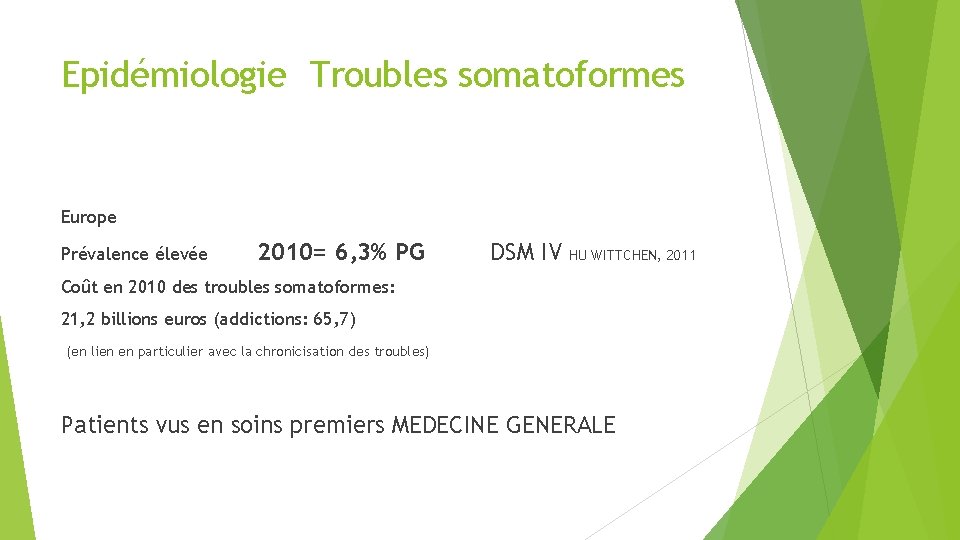 Epidémiologie  Troubles somatoformes

Europe

Prévalence élevée 2010= 6,3% PG DSM IV HU WITTCHEN, 2011

Coût en 2010 des troubles somatoformes:

21,2 billions euros (addictions: 65,7)

(en lien en particulier avec la chronicisation des troubles)

Patients vus en soins premiers MEDECINE GENERALE